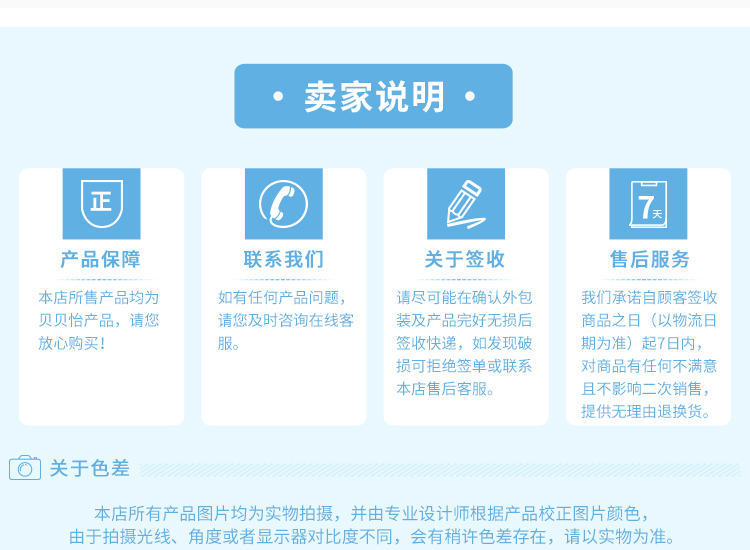 · 卖家说明 ·

正

产品保障

本店所售产品均为贝贝怡产品，请您放心购买！

联系我们

如有任何产品问题，请您及时咨询在线客服。

关于签收

请尽可能在确认外包装及产品完好无损后签收快递，如发现破损可拒绝签单或联系本店售后客服。

7天

售后服务

我们承诺自顾客签收商品之日（以物流日期为准）起7日内，对商品有任何不满意且不影响二次销售，提供无理由退换货。

关于色差

本店所有产品图片均为实物拍摄，并由专业设计师根据产品校正图片颜色，由于拍摄光线、角度或者显示器对比度不同，会有稍许色差存在，请以实物为准。